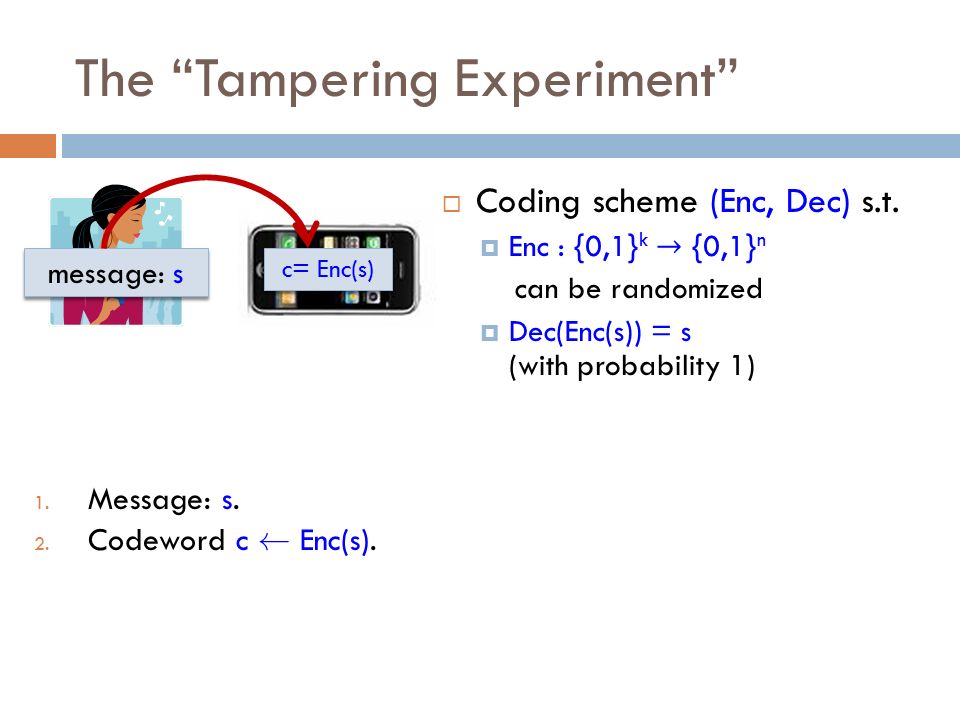 The “Tampering Experiment”

message: s

c= Enc(s)

Coding scheme (Enc, Dec) s.t.

Enc : $\{0,1\}^k \rightarrow \{0,1\}^n$ can be randomized

Dec(Enc(s)) = s (with probability 1)

1. Message: s.
2. Codeword c $\leftarrow$ Enc(s).